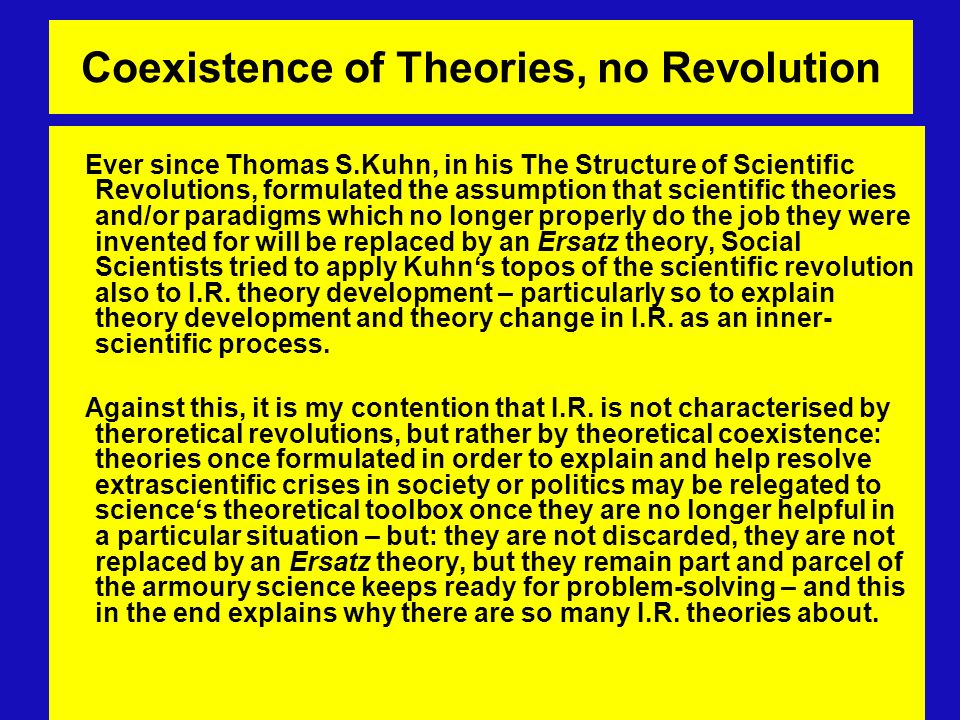 Coexistence of Theories, no Revolution

Ever since Thomas S.Kuhn, in his The Structure of Scientific Revolutions, formulated the assumption that scientific theories and/or paradigms which no longer properly do the job they were invented for will be replaced by an Ersatz theory, Social Scientists tried to apply Kuhn‘s topos of the scientific revolution also to I.R. theory development – particularly so to explain theory development and theory change in I.R. as an inner-scientific process.

Against this, it is my contention that I.R. is not characterised by theroretical revolutions, but rather by theoretical coexistence: theories once formulated in order to explain and help resolve extrascientific crises in society or politics may be relegated to science‘s theoretical toolbox once they are no longer helpful in a particular situation – but: they are not discarded, they are not replaced by an Ersatz theory, but they remain part and parcel of the armoury science keeps ready for problem-solving – and this in the end explains why there are so many I.R. theories about.